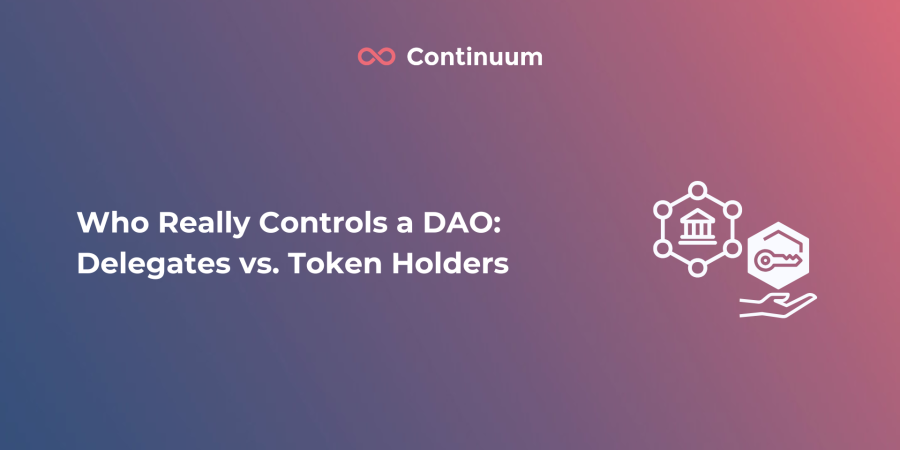 Continuum

Who Really Controls a DAO: Delegates vs. Token Holders